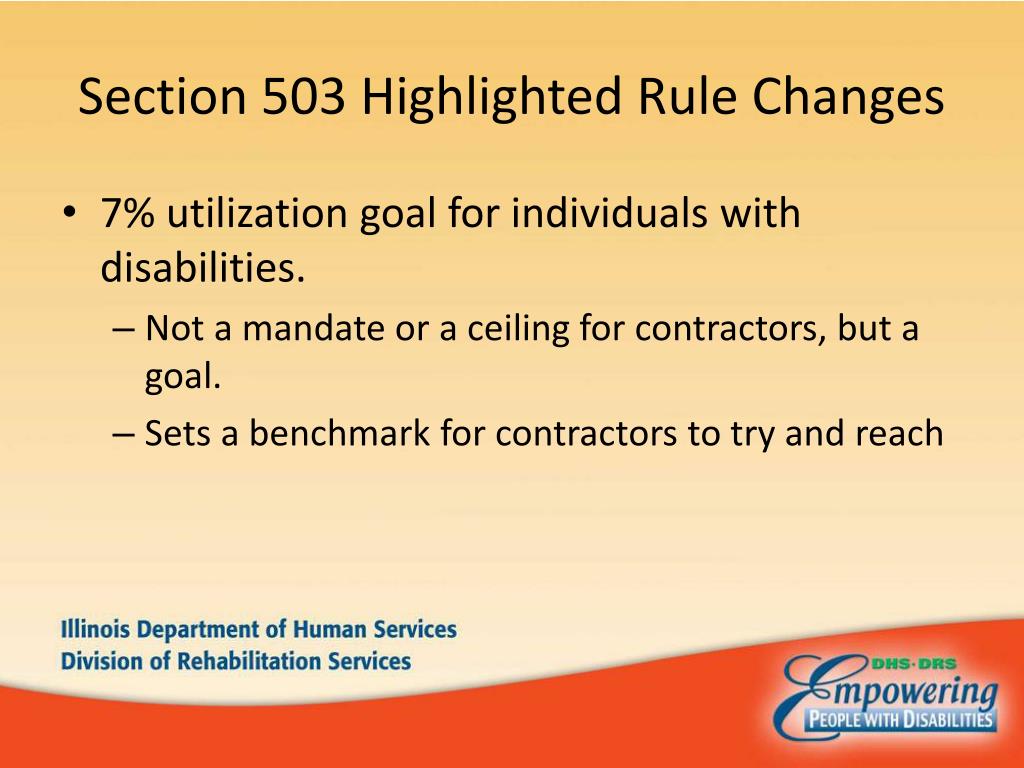 Section 503 Highlighted Rule Changes

• 7% utilization goal for individuals with disabilities.
– Not a mandate or a ceiling for contractors, but a goal.
– Sets a benchmark for contractors to try and reach

Illinois Department of Human Services
Division of Rehabilitation Services

DHS·DRS
Empowering
PEOPLE WITH DISABILITIES